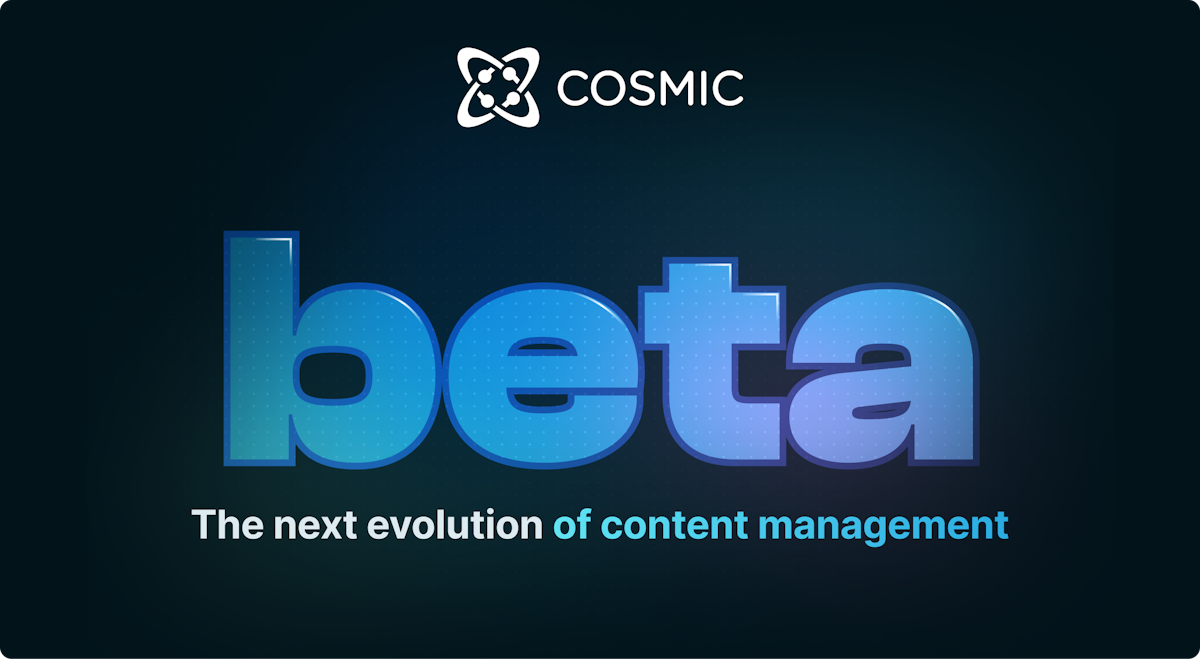 COSMIC

beta

The next evolution of content management